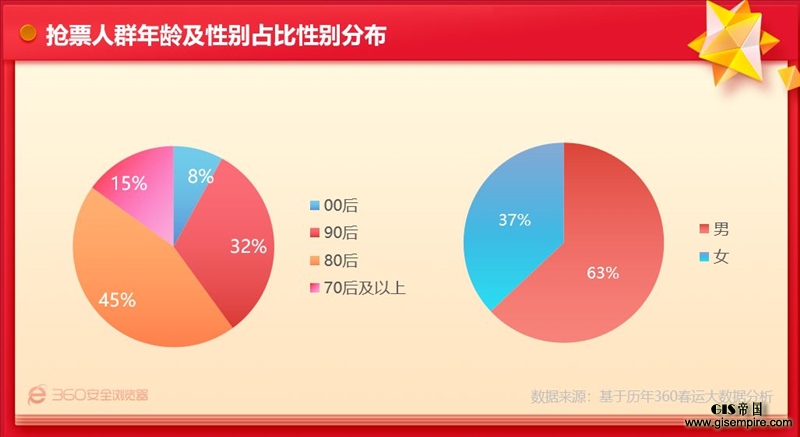 抢票人群年龄及性别占比性别分布

15%
8%
32%
45%

00后
90后
80后
70后及以上

37%
63%

男
女

360安全浏览器

数据来源：基于历年360春运大数据分析

GIS帝国
www.gisempire.com